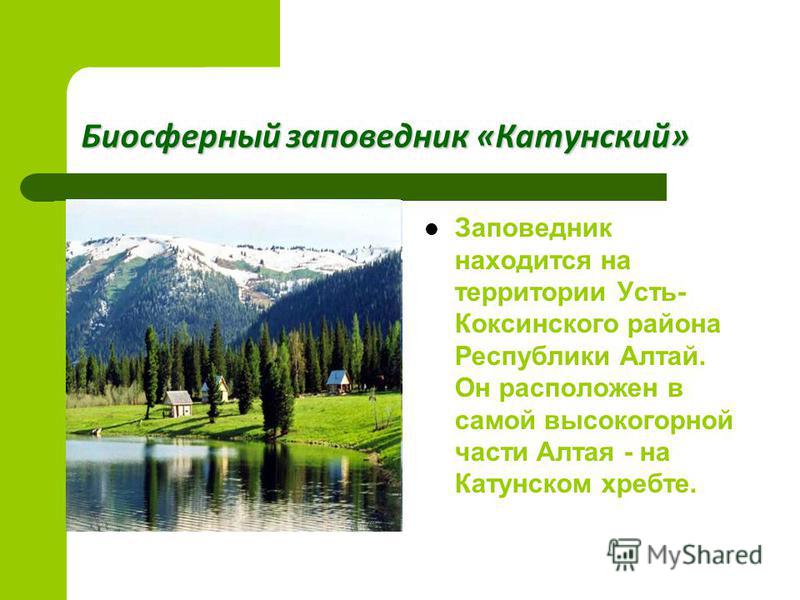 Биосферный заповедник «Катунский»

Заповедник находится на территории Усть-Коксинского района Республики Алтай. Он расположен в самой высокогорной части Алтая - на Катунском хребте.

MyShared